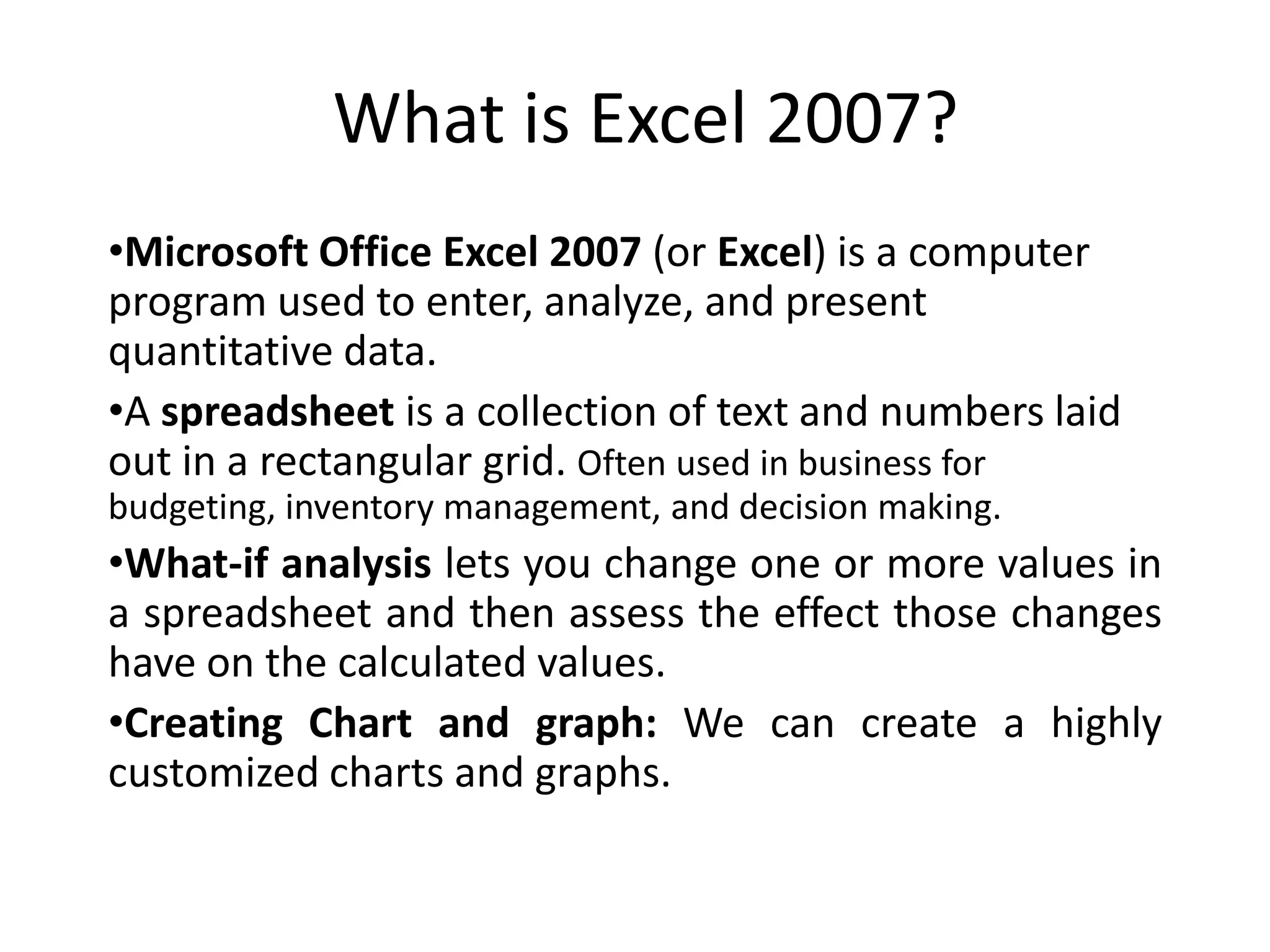 What is Excel 2007?

•Microsoft Office Excel 2007 (or Excel) is a computer program used to enter, analyze, and present quantitative data.

•A spreadsheet is a collection of text and numbers laid out in a rectangular grid. Often used in business for budgeting, inventory management, and decision making.

•What-if analysis lets you change one or more values in a spreadsheet and then assess the effect those changes have on the calculated values.

•Creating Chart and graph: We can create a highly customized charts and graphs.